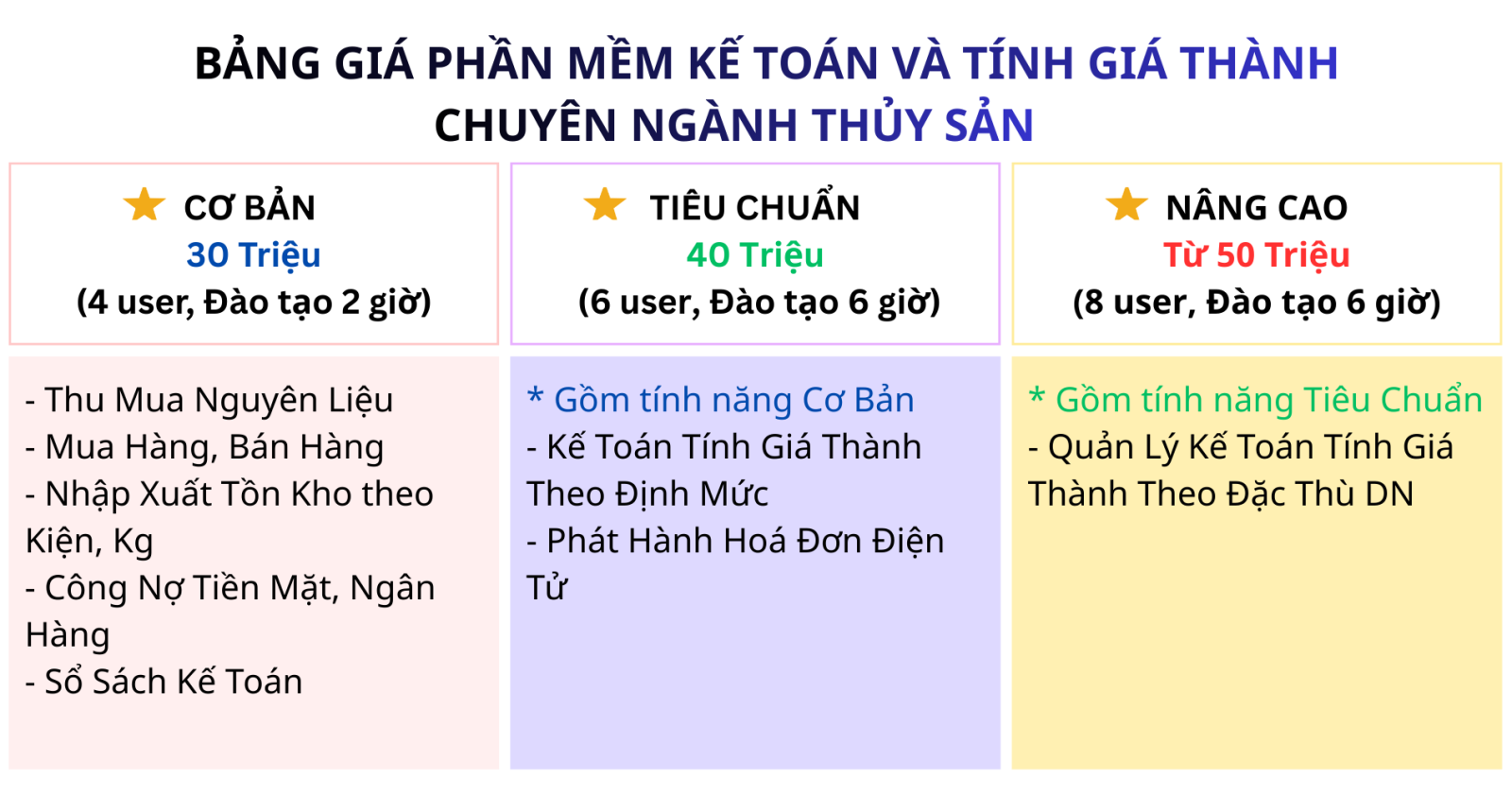 BẢNG GIÁ PHẦN MỀM KẾ TOÁN VÀ TÍNH GIÁ THÀNH CHUYÊN NGÀNH THỦY SẢN

CƠ BẢN
30 Triệu
(4 user, Đào tạo 2 giờ)

- Thu Mua Nguyên Liệu
- Mua Hàng, Bán Hàng
- Nhập Xuất Tồn Kho theo Kiện, Kg
- Công Nợ Tiền Mặt, Ngân Hàng
- Sổ Sách Kế Toán

TIÊU CHUẨN
40 Triệu
(6 user, Đào tạo 6 giờ)

* Gồm tính năng Cơ Bản
- Kế Toán Tính Giá Thành Theo Định Mức
- Phát Hành Hoá Đơn Điện Tử

NÂNG CAO
Từ 50 Triệu
(8 user, Đào tạo 6 giờ)

* Gồm tính năng Tiêu Chuẩn
- Quản Lý Kế Toán Tính Giá Thành Theo Đặc Thù DN